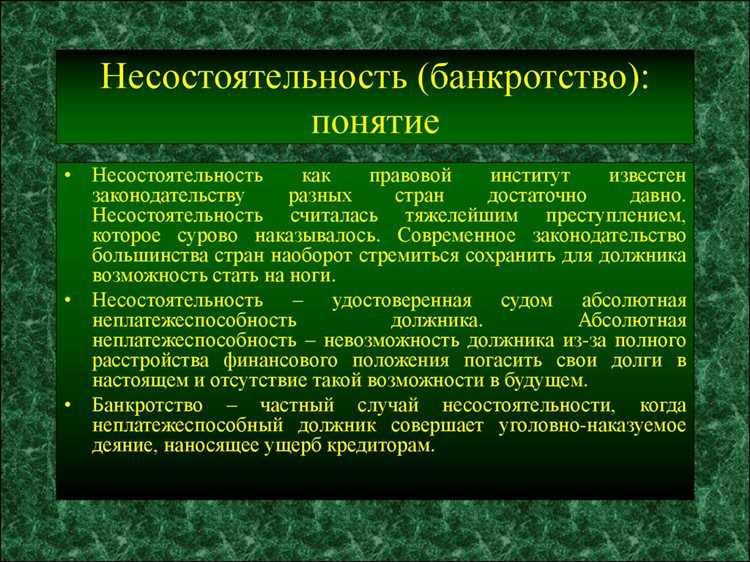 Несостоятельность (банкротство): понятие

• Несостоятельность как правовой институт известен законодательству разных стран достаточно давно. Несостоятельность считалась тяжелейшим преступлением, которое сурово наказывалось. Современное законодательство большинства стран наоборот стремиться сохранить для должника возможность стать на ноги.

• Несостоятельность – удостоверенная судом абсолютная неплатежеспособность должника. Абсолютная неплатежеспособность – невозможность должника из-за полного расстройства финансового положения погасить свои долги в настоящем и отсутствие такой возможности в будущем.

• Банкротство – частный случай несостоятельности, когда неплатежеспособный должник совершает уголовно-наказуемое деяние, наносящее ущерб кредиторам.